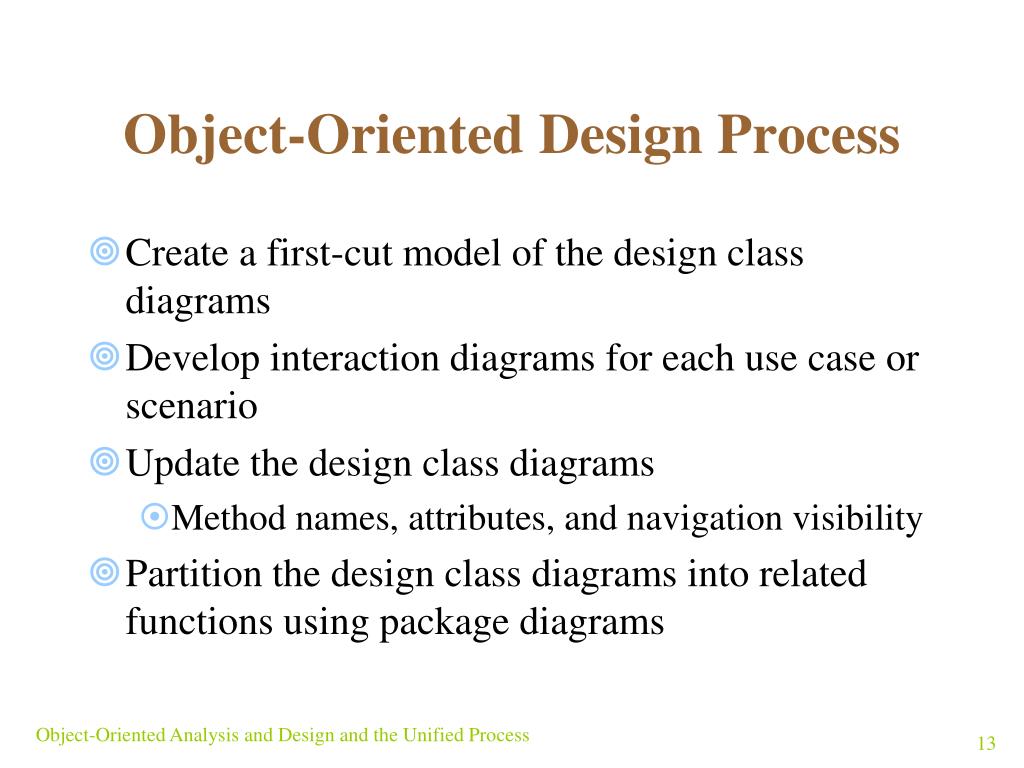 Object-Oriented Design Process

Create a first-cut model of the design class diagrams

Develop interaction diagrams for each use case or scenario

Update the design class diagrams

Method names, attributes, and navigation visibility

Partition the design class diagrams into related functions using package diagrams

Object-Oriented Analysis and Design and the Unified Process

13